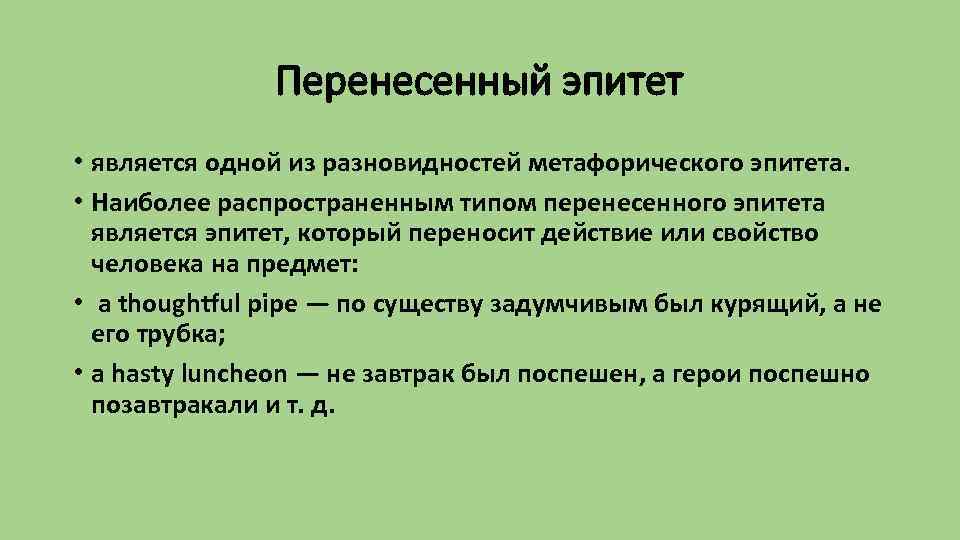 Перенесенный эпитет

• является одной из разновидностей метафорического эпитета.

• Наиболее распространенным типом перенесенного эпитета является эпитет, который переносит действие или свойство человека на предмет:

• a thoughtful pipe — по существу задумчивым был курящий, а не его трубка;

• a hasty luncheon — не завтрак был поспешен, а герои поспешно позавтракали и т. д.